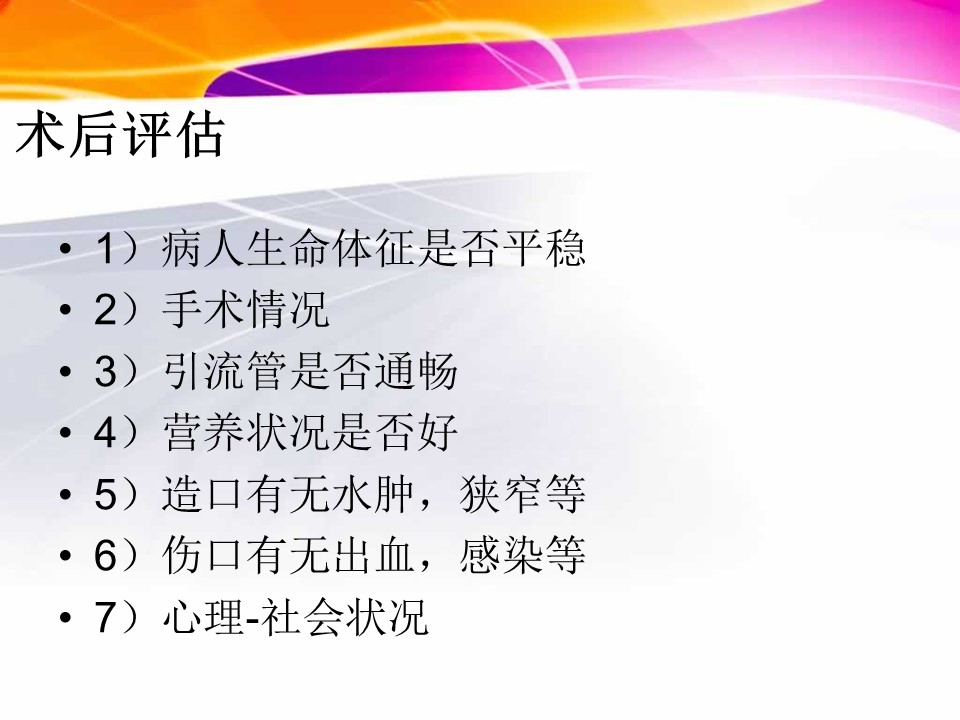 术后评估

• 1）病人生命体征是否平稳
• 2）手术情况
• 3）引流管是否通畅
• 4）营养状况是否好
• 5）造口有无水肿，狭窄等
• 6）伤口有无出血，感染等
• 7）心理-社会状况